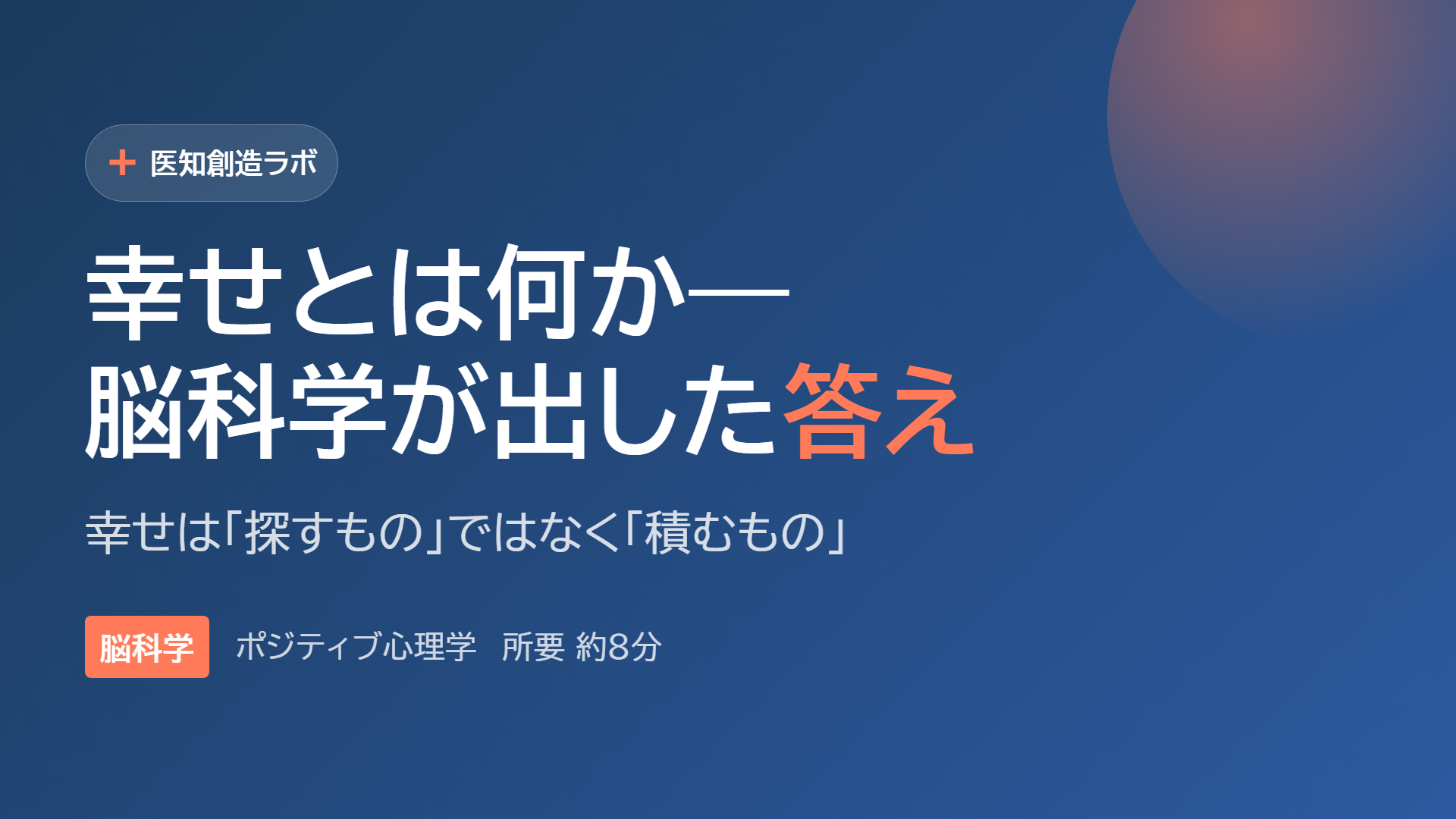 + 医知創造ラボ

幸せとは何か—
脳科学が出した答え

幸せは「探すもの」ではなく「積むもの」

脳科学 ポジティブ心理学 所要 約8分